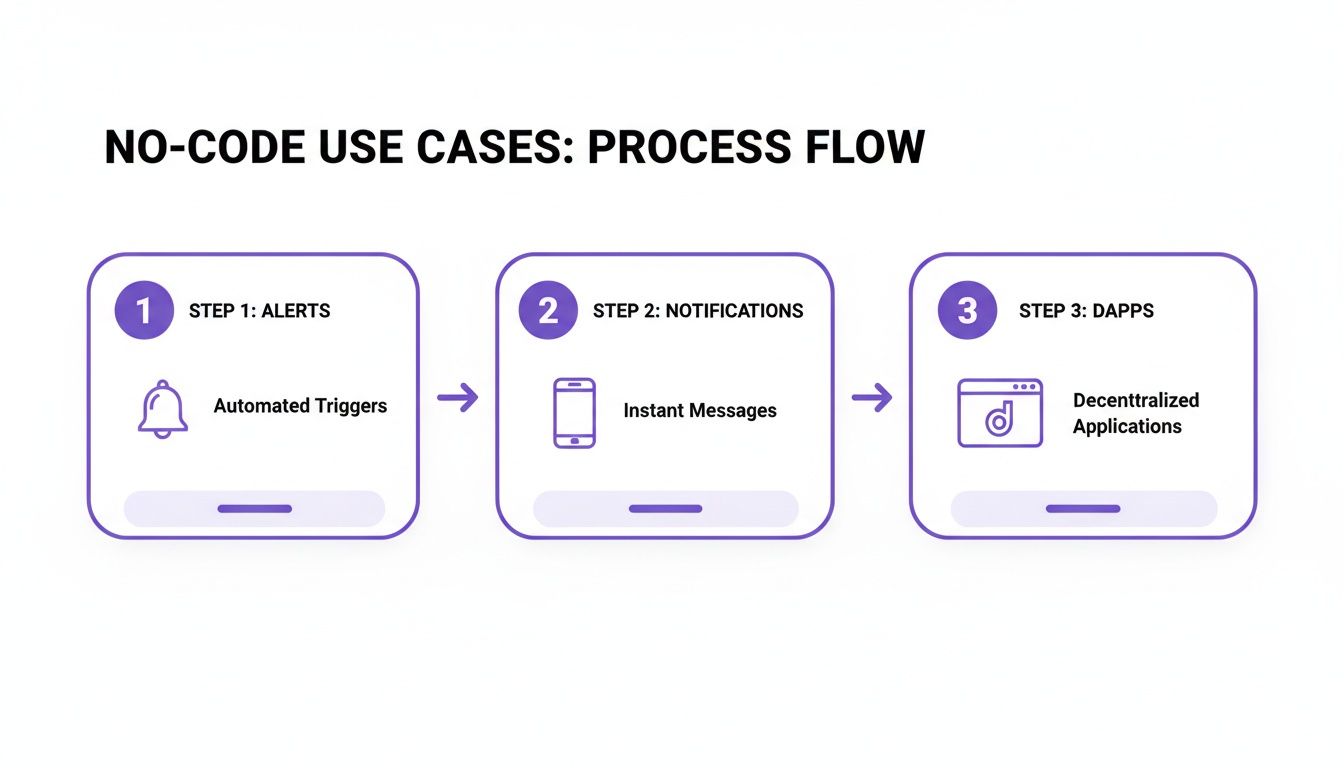 NO-CODE USE CASES: PROCESS FLOW

1 STEP 1: ALERTS

Automated Triggers

2 STEP 2: NOTIFICATIONS

Instant Messages

3 STEP 3: DAPPS

Decenttralized Applications